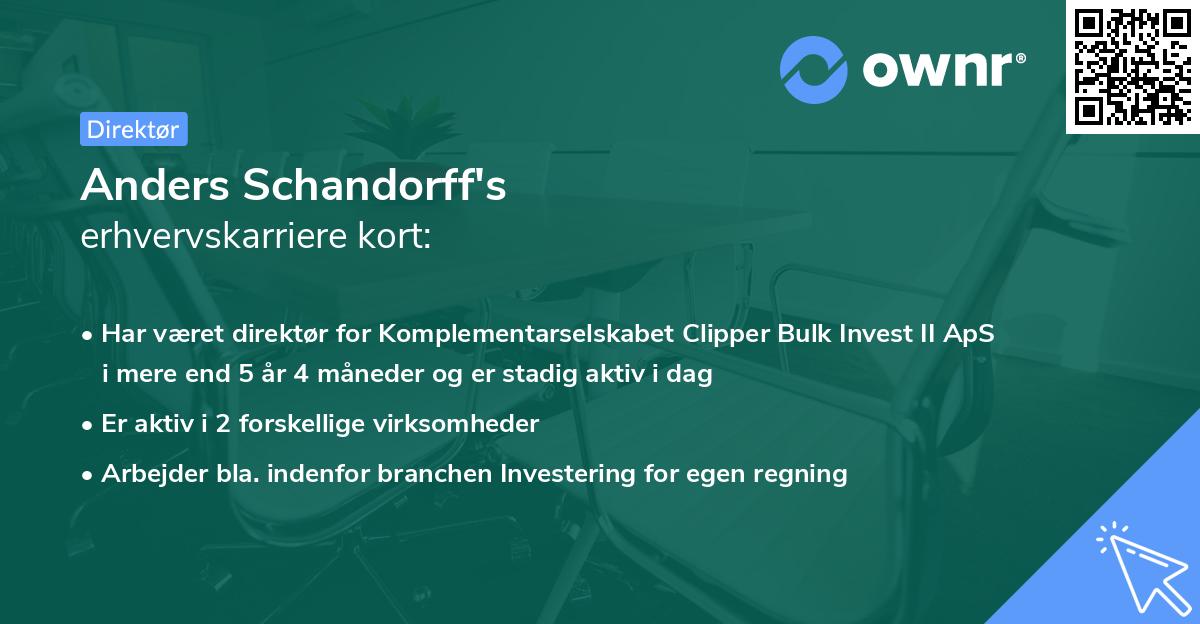 ownr®

Direktør

Anders Schandorff's
erhvervskarriere kort:

• Har været direktør for Komplementarselskabet Clipper Bulk Invest II ApS i mere end 5 år 4 måneder og er stadig aktiv i dag
• Er aktiv i 2 forskellige virksomheder
• Arbejder bla. indenfor branchen Investering for egen regning